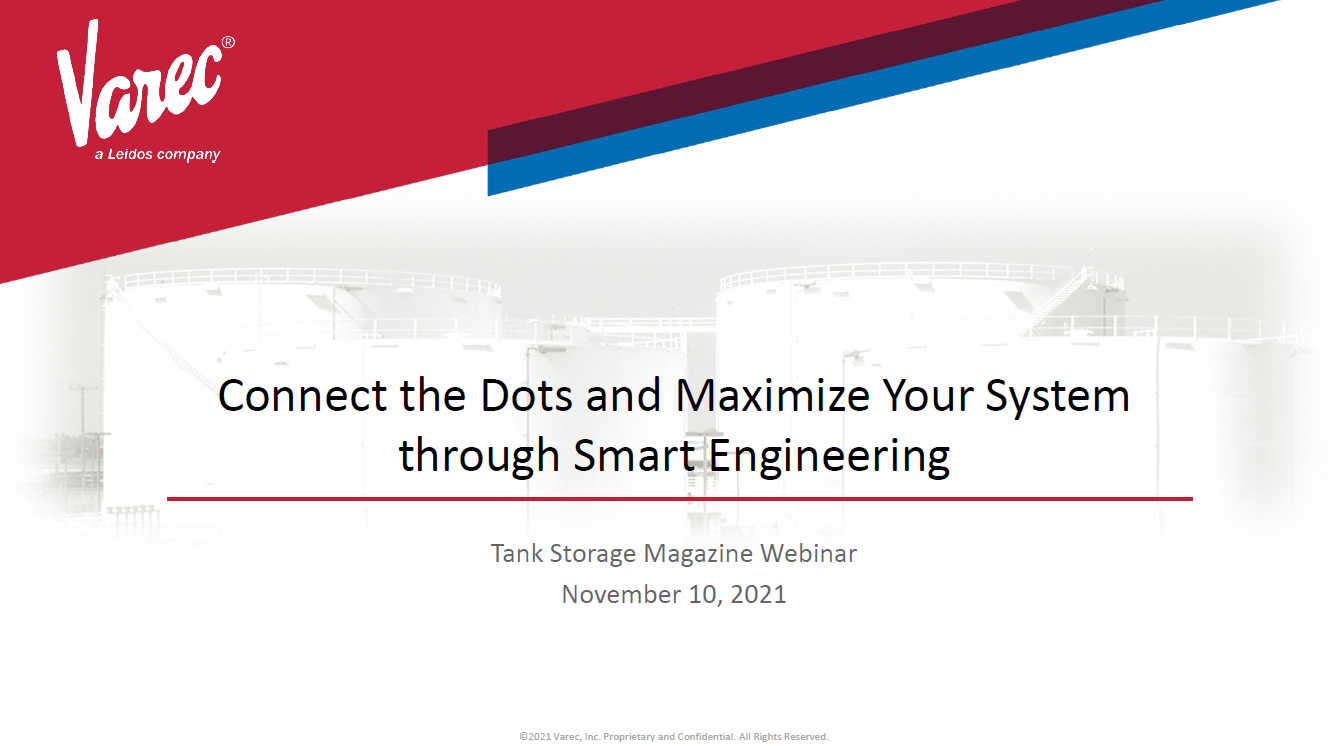 Varec®
a Leidos company

Connect the Dots and Maximize Your System through Smart Engineering

Tank Storage Magazine Webinar
November 10, 2021

©2021 Varec, Inc. Proprietary and Confidential. All Rights Reserved.